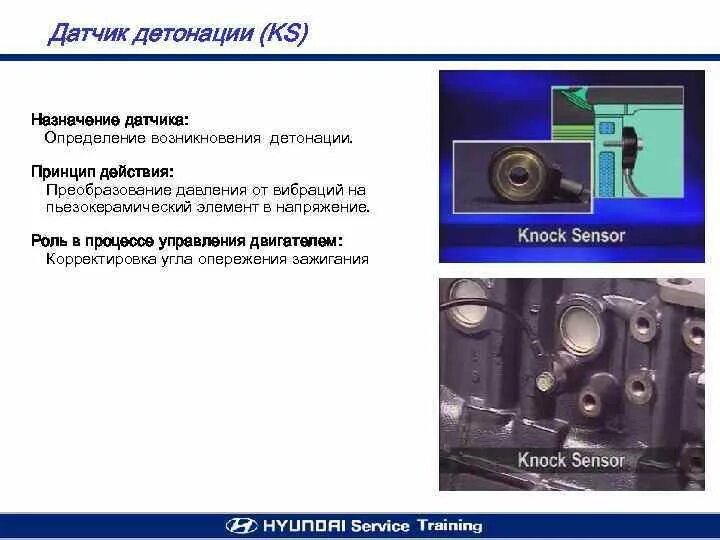 Датчик детонации (KS)

Назначение датчика:
Определение возникновения детонации.

Принцип действия:
Преобразование давления от вибраций на пьезокерамический элемент в напряжение.

Роль в процессе управления двигателем:
Корректировка угла опережения зажигания

Knock Sensor

Knock Sensor

HYUNDAI Service Training